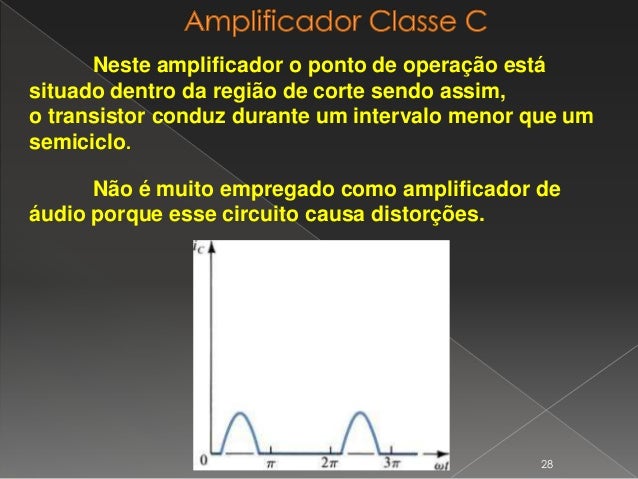 Amplificador Classe C

Neste amplificador o ponto de operação está situado dentro da região de corte sendo assim, o transistor conduz durante um intervalo menor que um semiciclo.

Não é muito empregado como amplificador de áudio porque esse circuito causa distorções.

$i_C$

0

$\pi$

$2\pi$

$3\pi$

$\omega t$

28